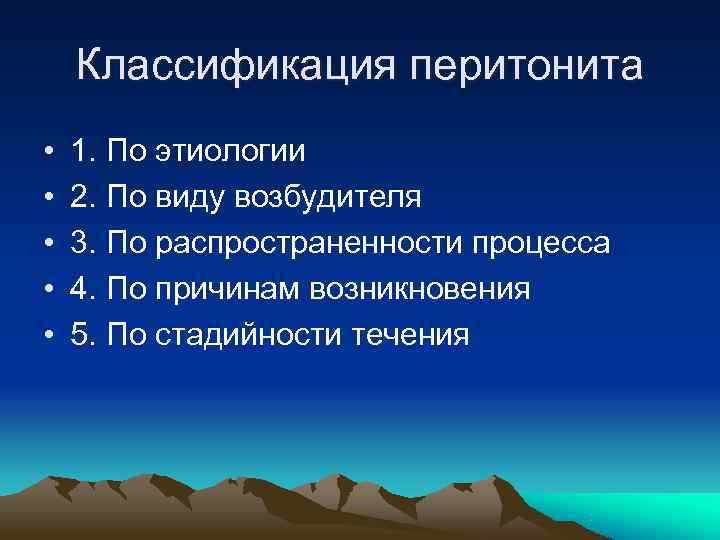 Классификация перитонита

• 1. По этиологии
• 2. По виду возбудителя
• 3. По распространенности процесса
• 4. По причинам возникновения
• 5. По стадийности течения